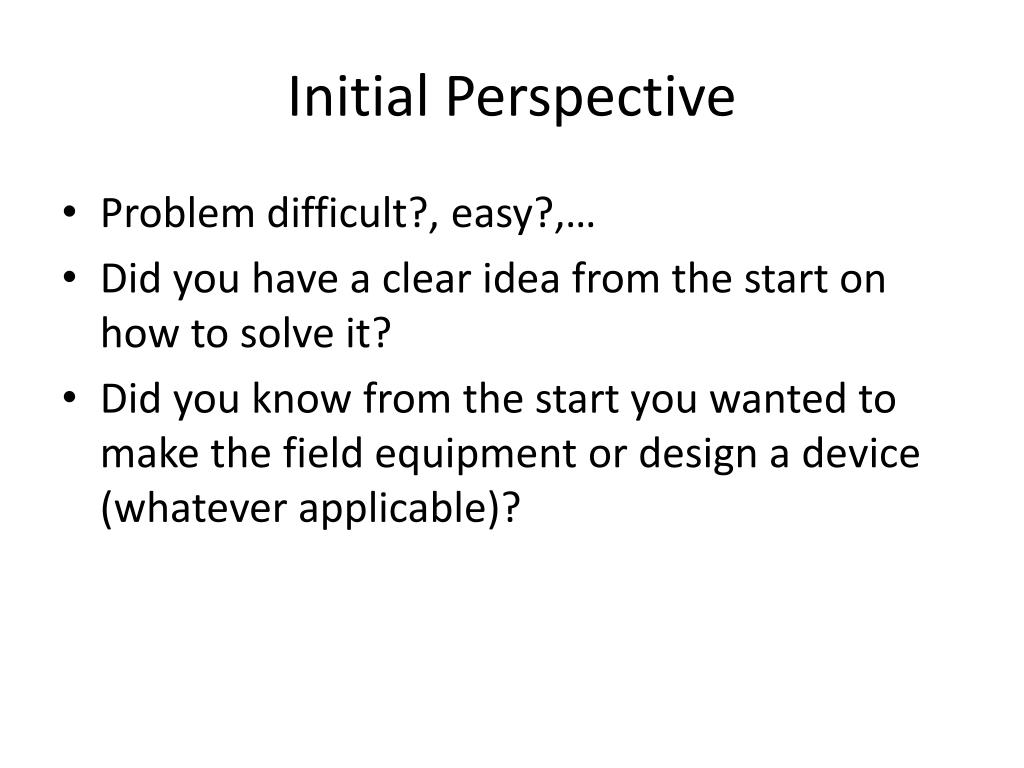 Initial Perspective

• Problem difficult?, easy?,…
• Did you have a clear idea from the start on how to solve it?
• Did you know from the start you wanted to make the field equipment or design a device (whatever applicable)?